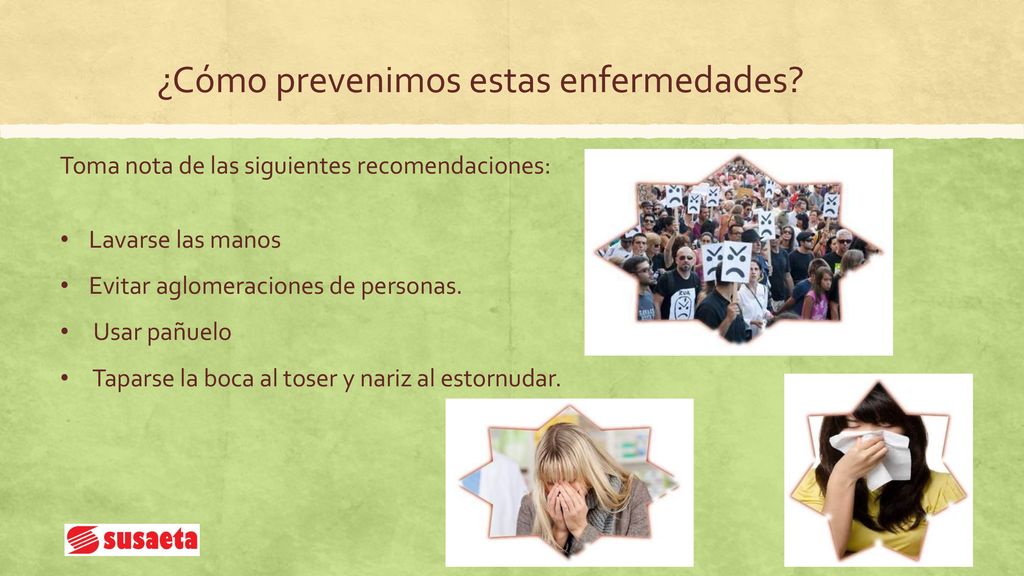 ¿Cómo prevenimos estas enfermedades?

Toma nota de las siguientes recomendaciones:

• Lavarse las manos
• Evitar aglomeraciones de personas.
• Usar pañuelo
• Taparse la boca al toser y nariz al estornudar.

susaeta